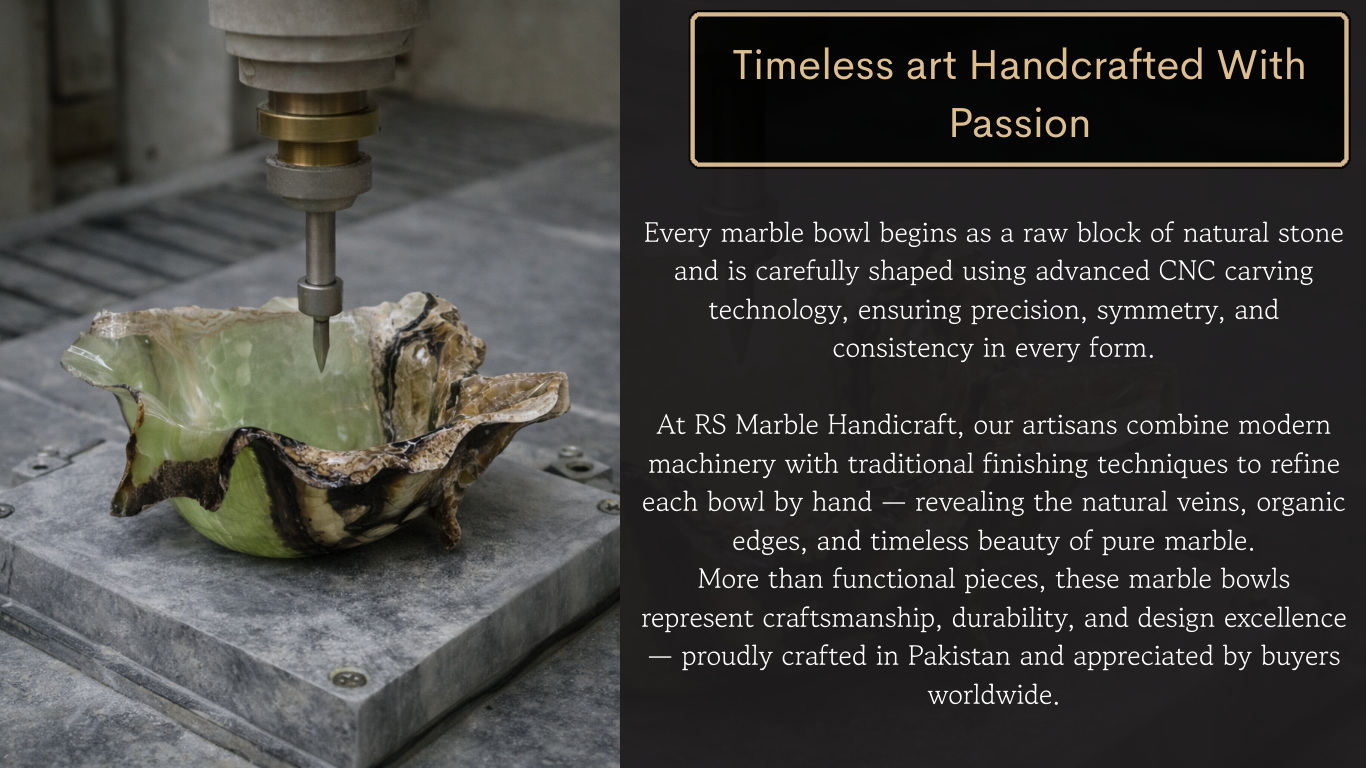 Timeless art Handcrafted With Passion

Every marble bowl begins as a raw block of natural stone and is carefully shaped using advanced CNC carving technology, ensuring precision, symmetry, and consistency in every form.

At RS Marble Handicraft, our artisans combine modern machinery with traditional finishing techniques to refine each bowl by hand — revealing the natural veins, organic edges, and timeless beauty of pure marble.
More than functional pieces, these marble bowls represent craftsmanship, durability, and design excellence — proudly crafted in Pakistan and appreciated by buyers worldwide.